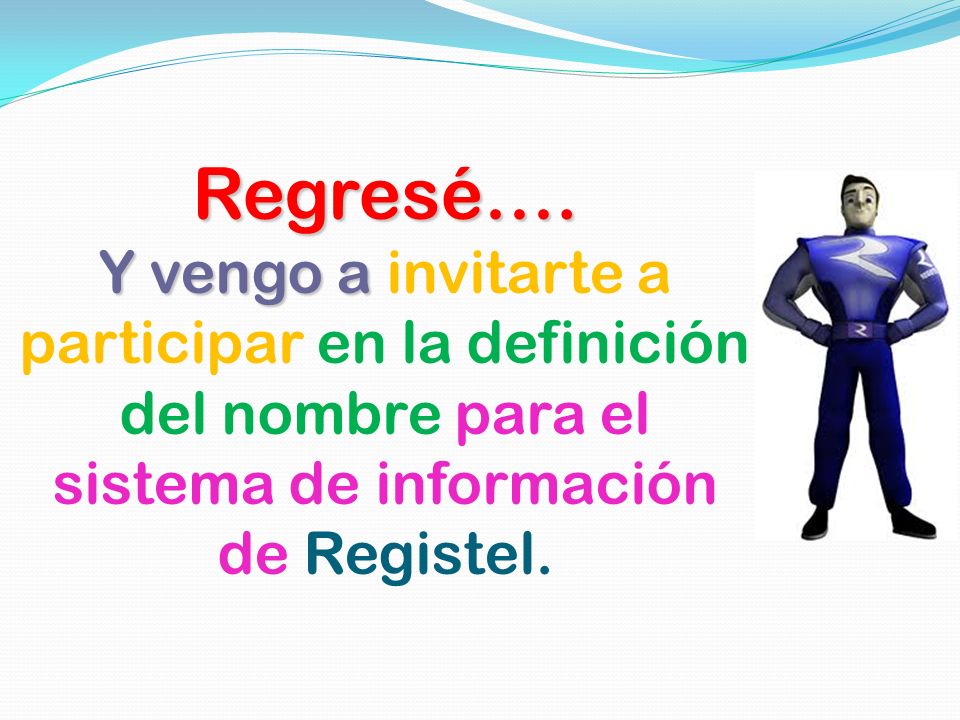 Regresé….
Y vengo a invitarte a participar en la definición del nombre para el sistema de información de Registel.